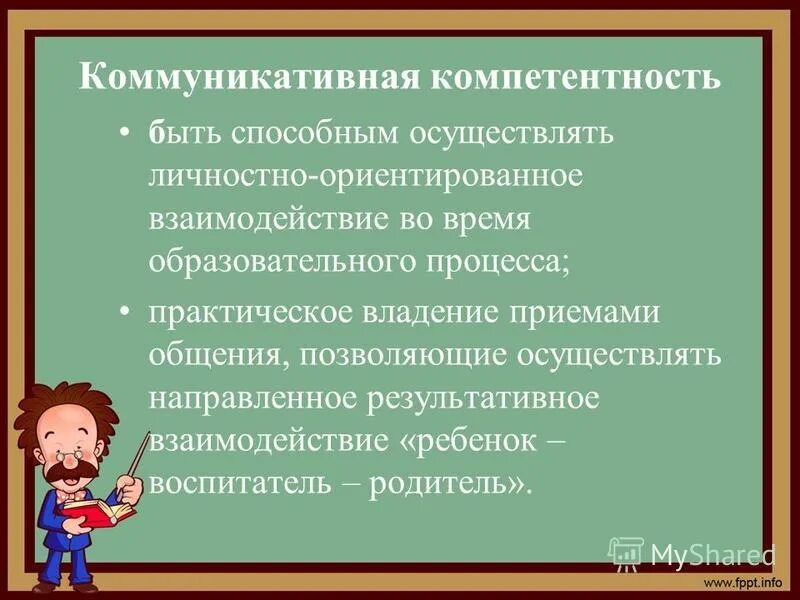 Коммуникативная компетентность

• быть способным осуществлять личностно-ориентированное взаимодействие во время образовательного процесса;

• практическое владение приемами общения, позволяющие осуществлять направленное результативное взаимодействие «ребенок – воспитатель – родитель».

MyShared

www.fppt.info